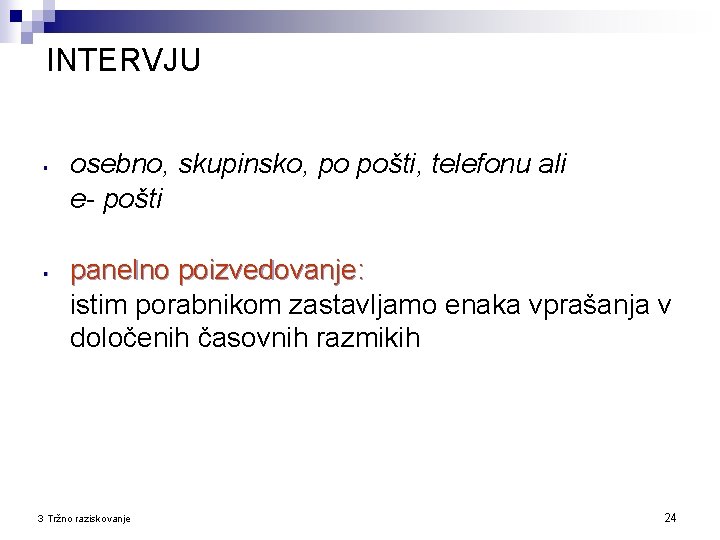 INTERVJU

▪ osebno, skupinsko, po pošti, telefonu ali e- pošti

▪ panelno poizvedovanje:
istim porabnikom zastavljamo enaka vprašanja v določenih časovnih razmikih

3 Tržno raziskovanje

24